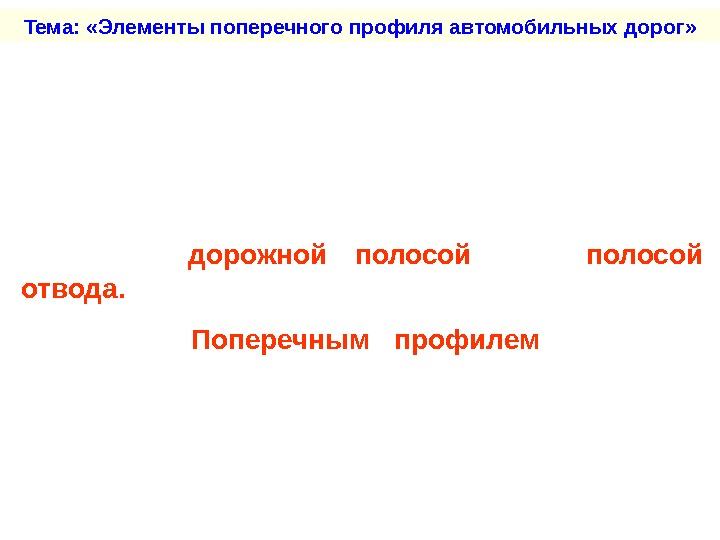 Тема: «Элементы поперечного профиля автомобильных дорог»

дорожной полосой полосой отвода.

Поперечным профилем